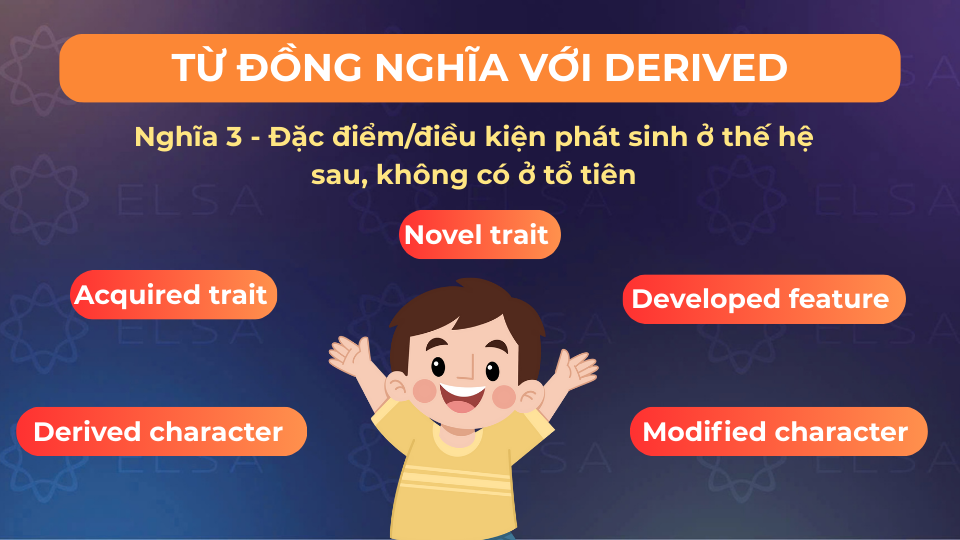 TỪ ĐỒNG NGHĨA VỚI DERIVED

Nghĩa 3 - Đặc điểm/điều kiện phát sinh ở thế hệ sau, không có ở tổ tiên

Novel trait

Acquired trait

Developed feature

Derived character

Modified character

ELSA